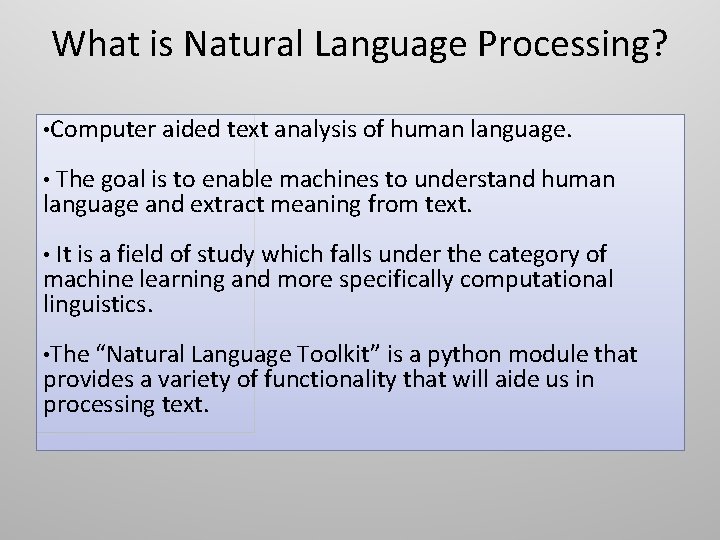 What is Natural Language Processing?

•Computer aided text analysis of human language.

• The goal is to enable machines to understand human language and extract meaning from text.

• It is a field of study which falls under the category of machine learning and more specifically computational linguistics.

•The “Natural Language Toolkit” is a python module that provides a variety of functionality that will aide us in processing text.